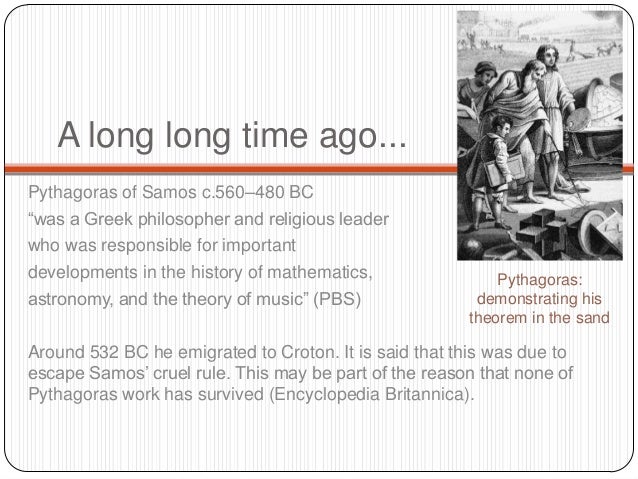 A long long time ago...

Pythagoras of Samos c.560–480 BC
“was a Greek philosopher and religious leader who was responsible for important developments in the history of mathematics, astronomy, and the theory of music” (PBS)

Pythagoras: demonstrating his theorem in the sand

Around 532 BC he emigrated to Croton. It is said that this was due to escape Samos’ cruel rule. This may be part of the reason that none of Pythagoras work has survived (Encyclopedia Britannica).